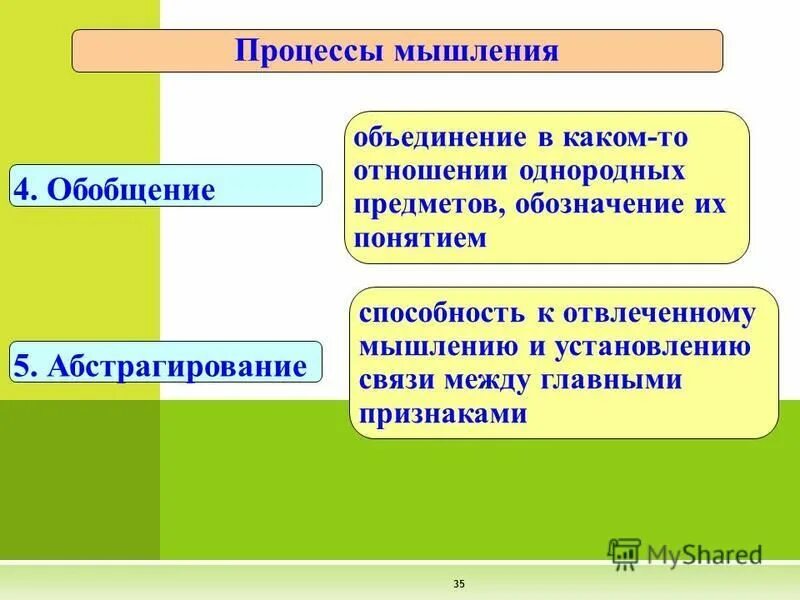 Процессы мышления

4. Обобщение

объединение в каком-то отношении однородных предметов, обозначение их понятием

5. Абстрагирование

способность к отвлеченному мышлению и установлению связи между главными признаками

MyShared

35